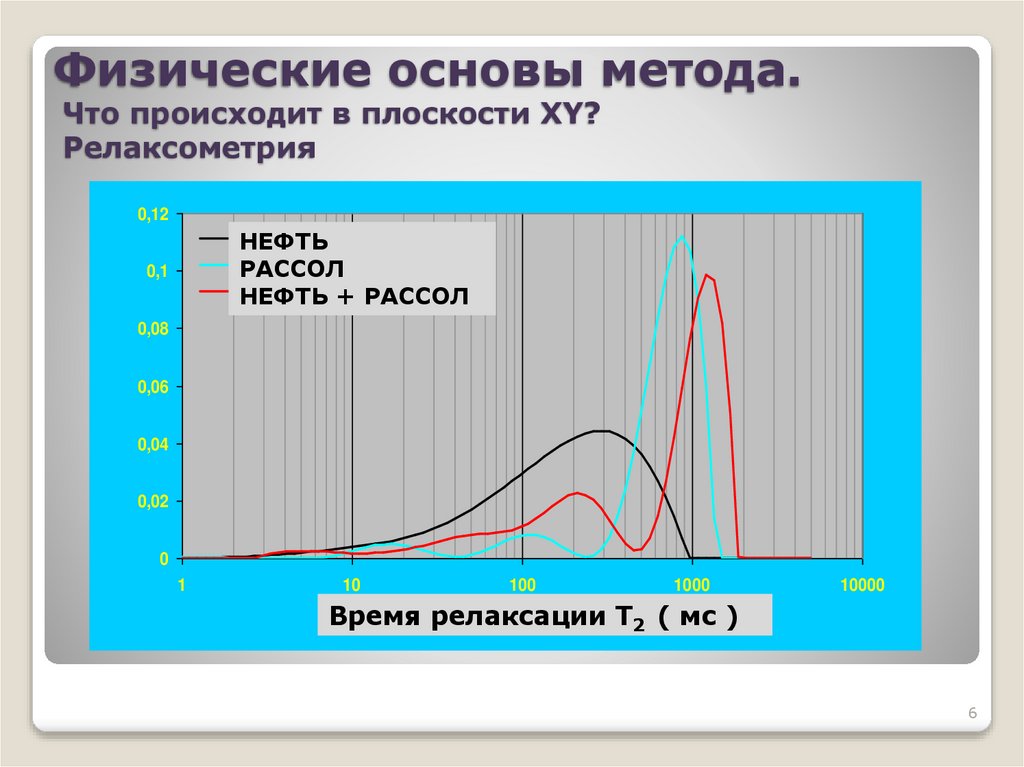 Физические основы метода.
Что происходит в плоскости XY?
Релаксометрия

0,12
0,1
0,08
0,06
0,04
0,02
0

НЕФТЬ
РАССОЛ
НЕФТЬ + РАССОЛ

1
10
100
1000
10000

Время релаксации $T_2$ ( мс )

6